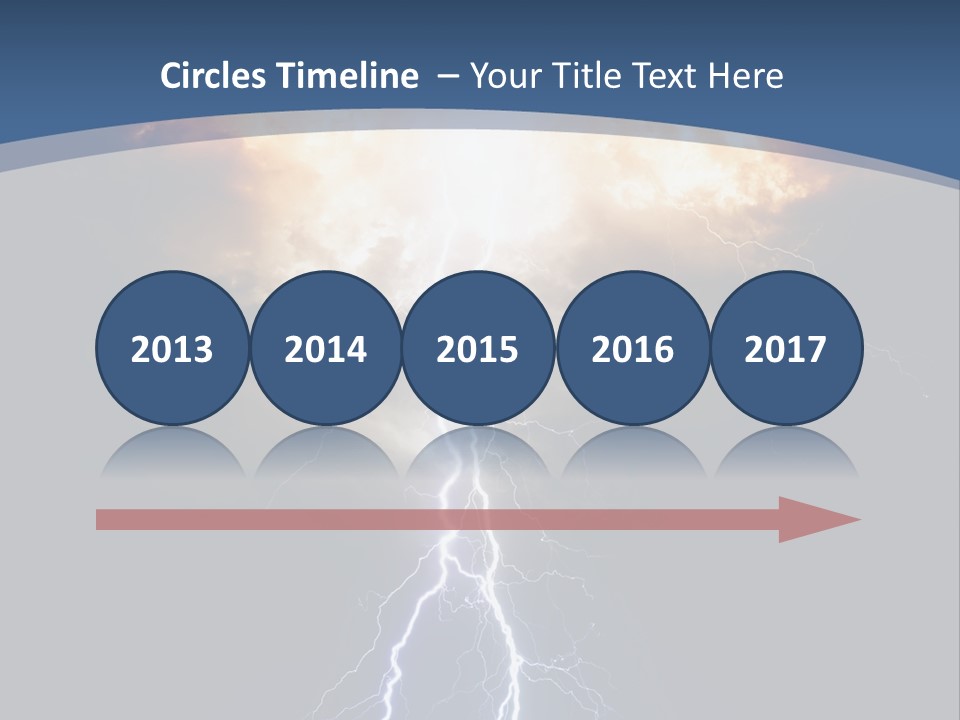 Circles Timeline – Your Title Text Here

2013 2014 2015 2016 2017